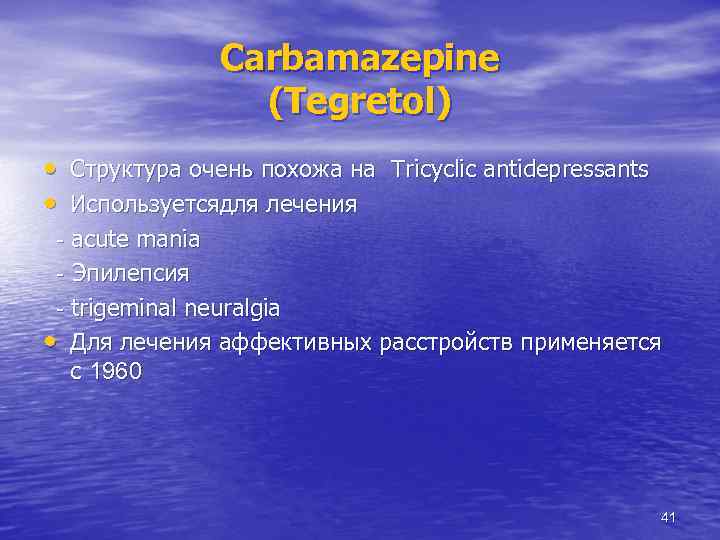 Carbamazepine (Tegretol)

• Структура очень похожа на Tricyclic antidepressants
• Используетсядля лечения
- acute mania
- Эпилепсия
- trigeminal neuralgia
• Для лечения аффективных расстройств применяется с 1960

41